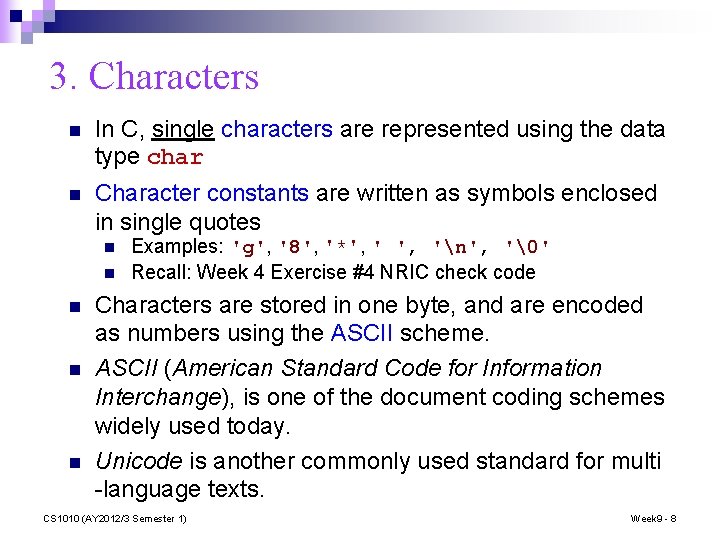 3. Characters

In C, single characters are represented using the data type char

Character constants are written as symbols enclosed in single quotes

Examples: 'g', '8', '*', ' ', '\n', '\0'

Recall: Week 4 Exercise #4 NRIC check code

Characters are stored in one byte, and are encoded as numbers using the ASCII scheme.

ASCII (American Standard Code for Information Interchange), is one of the document coding schemes widely used today.

Unicode is another commonly used standard for multi -language texts.

CS1010 (AY2012/3 Semester 1)

Week9 - 8